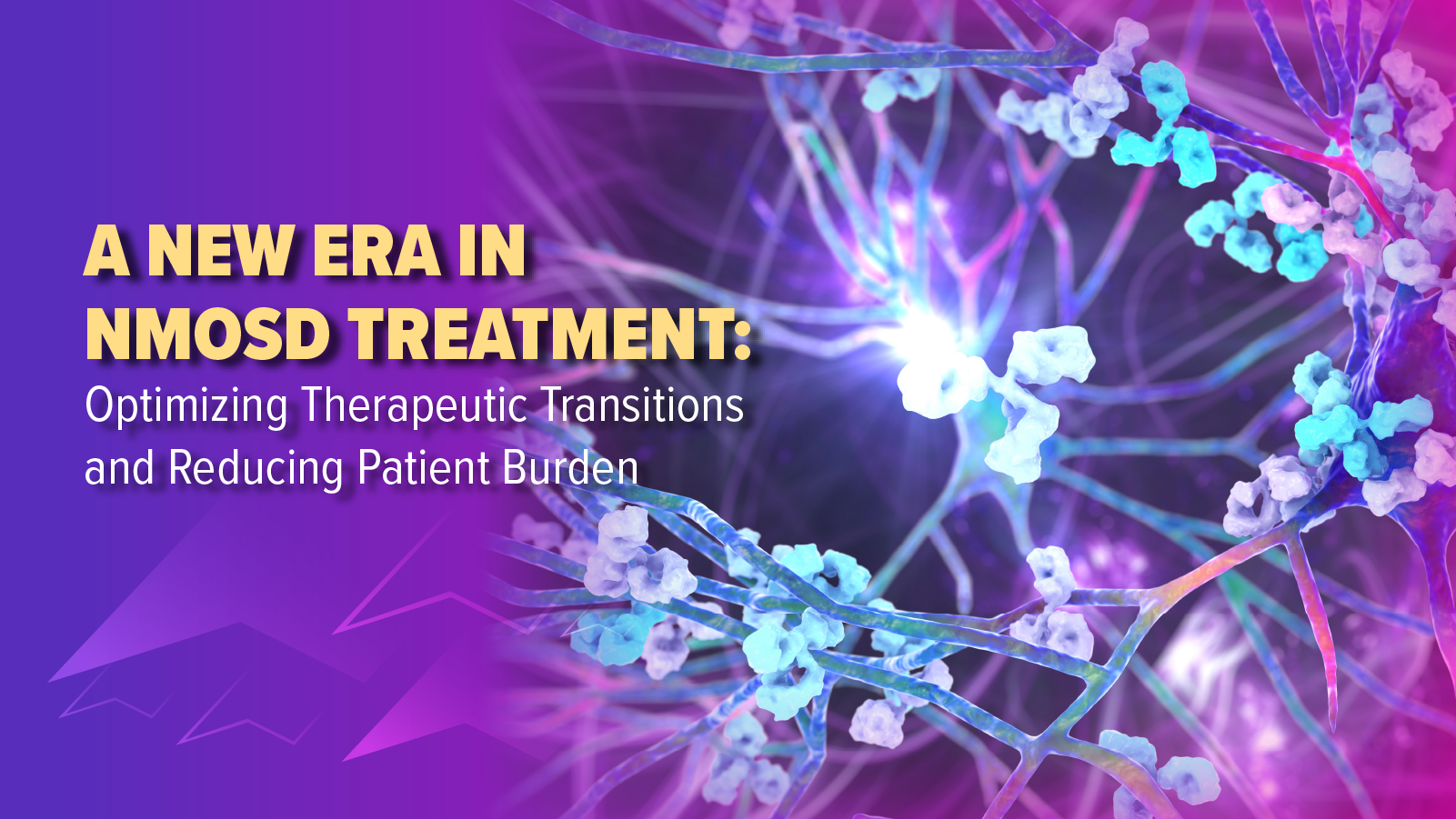 A NEW ERA IN NMOSD TREATMENT:

Optimizing Therapeutic Transitions and Reducing Patient Burden